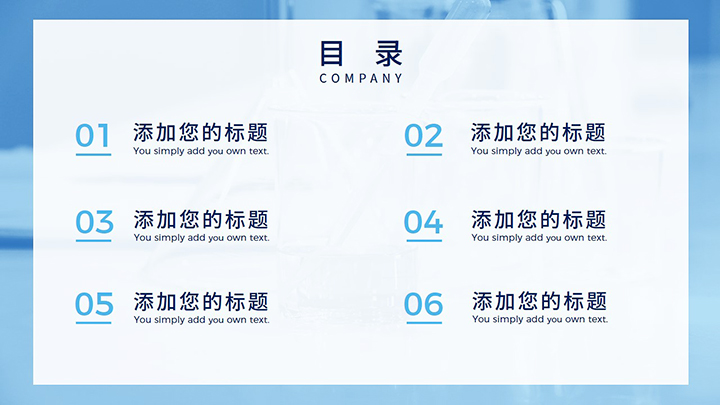 目 录
COMPANY

01
添加您的标题
You simply add you own text.

02
添加您的标题
You simply add you own text.

03
添加您的标题
You simply add you own text.

04
添加您的标题
You simply add you own text.

05
添加您的标题
You simply add you own text.

06
添加您的标题
You simply add you own text.